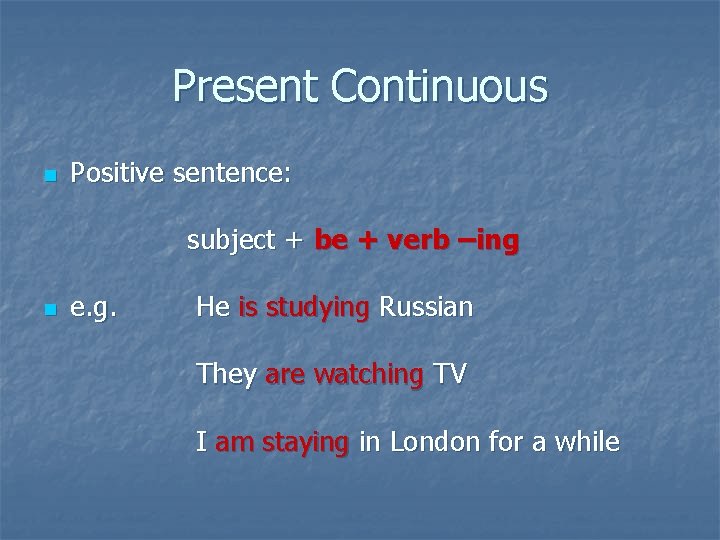 Present Continuous

Positive sentence:

subject + be + verb –ing

e.g. He is studying Russian

They are watching TV

I am staying in London for a while